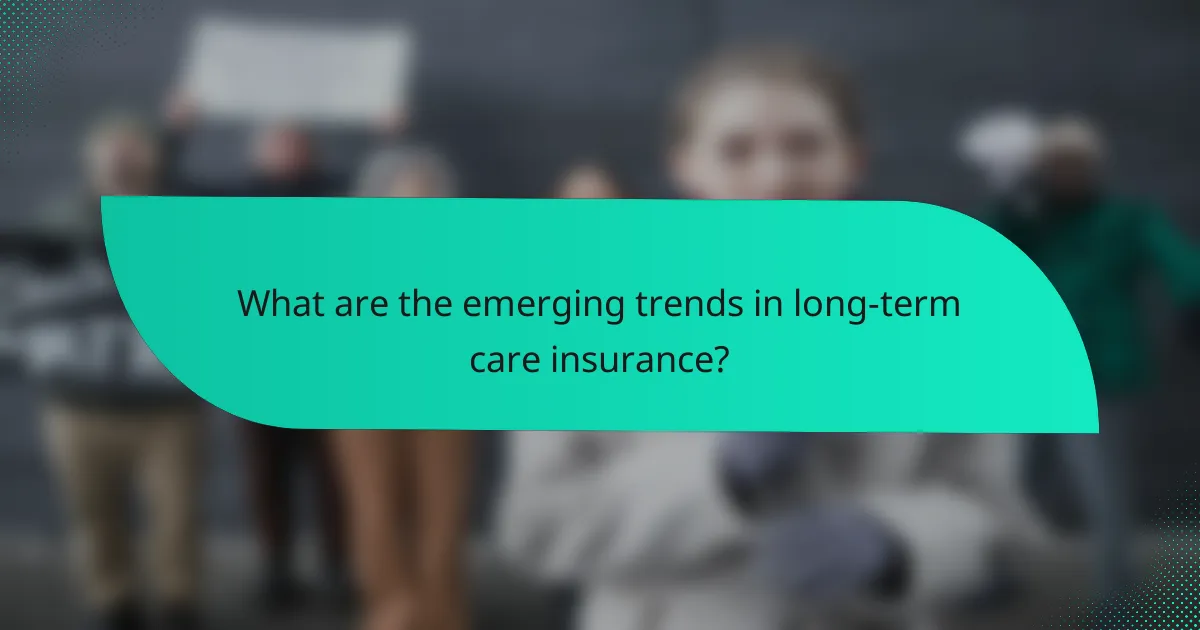 What are the emerging trends in long-term care insurance?